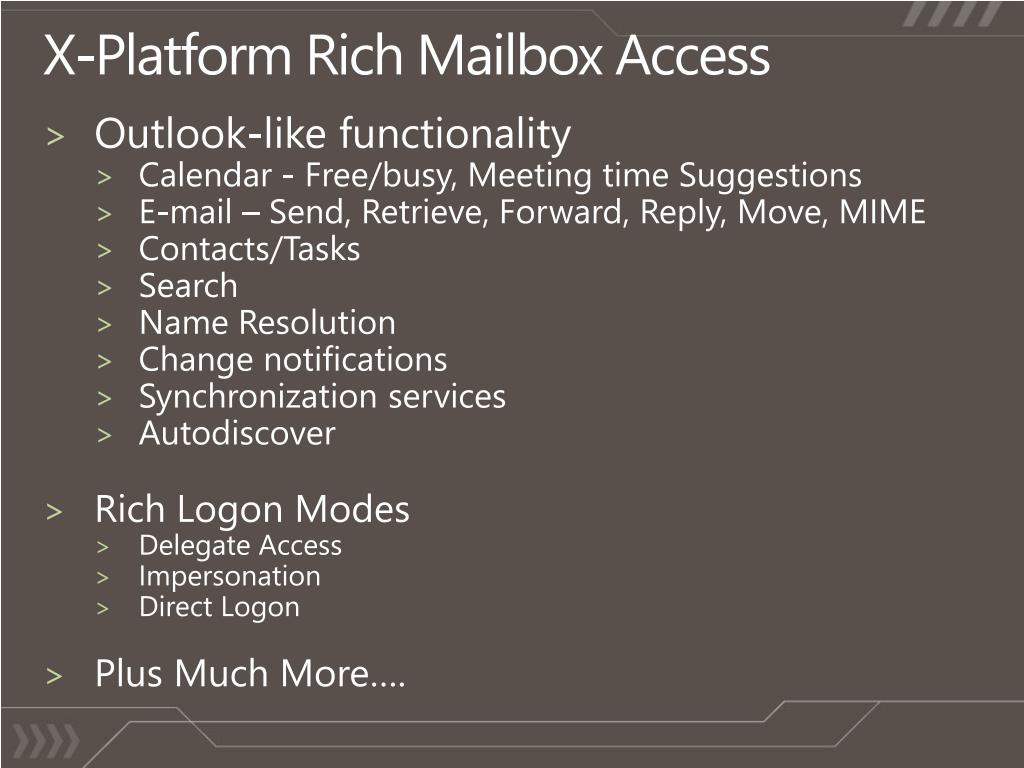 X-Platform Rich Mailbox Access

> Outlook-like functionality
> Calendar - Free/busy, Meeting time Suggestions
> E-mail – Send, Retrieve, Forward, Reply, Move, MIME
> Contacts/Tasks
> Search
> Name Resolution
> Change notifications
> Synchronization services
> Autodiscover

> Rich Logon Modes
> Delegate Access
> Impersonation
> Direct Logon

> Plus Much More….